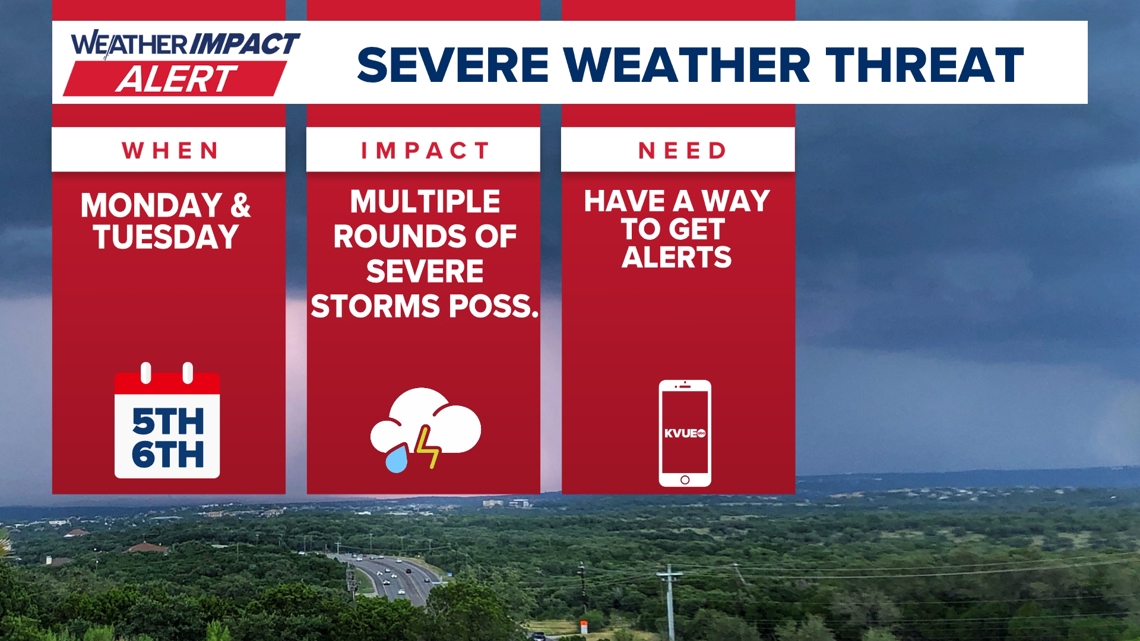 WEATHER IMPACT ALERT

SEVERE WEATHER THREAT

WHEN

MONDAY & TUESDAY

5TH 6TH

IMPACT

MULTIPLE ROUNDS OF SEVERE STORMS POSS.

NEED

HAVE A WAY TO GET ALERTS

KVUE